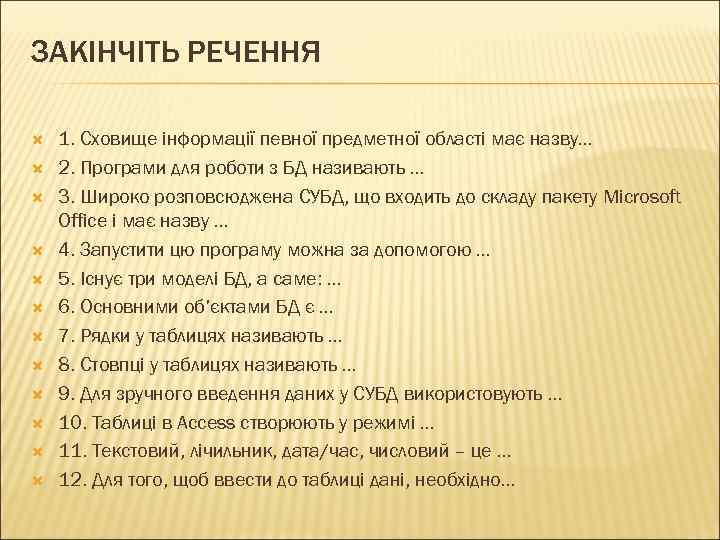 ЗАКІНЧІТЬ РЕЧЕННЯ

1. Сховище інформації певної предметної області має назву…

2. Програми для роботи з БД називають …

3. Широко розповсюджена СУБД, що входить до складу пакету Microsoft Office і має назву …

4. Запустити цю програму можна за допомогою …

5. Існує три моделі БД, а саме: …

6. Основними об'єктами БД є …

7. Рядки у таблицях називають …

8. Стовпці у таблицях називають …

9. Для зручного введення даних у СУБД використовують …

10. Таблиці в Access створюють у режимі …

11. Текстовий, лічильник, дата/час, числовий – це …

12. Для того, щоб ввести до таблиці дані, необхідно…